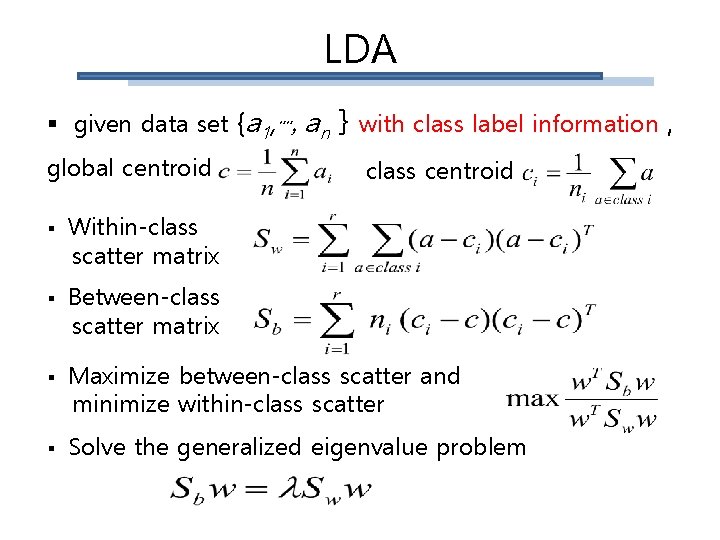 LDA

▪ given data set $\{a_1, \cdots, a_n\}$ with class label information ,

global centroid $c = \frac{1}{n}\sum_{i=1}^{n} a_i$ class centroid $c_i = \frac{1}{n_i}\sum_{a \in class\ i} a$

▪ Within-class scatter matrix $S_w = \sum_{i=1}^{r} \sum_{a \in class\ i} (a - c_i)(a - c_i)^T$

▪ Between-class scatter matrix $S_b = \sum_{i=1}^{r} n_i (c_i - c)(c_i - c)^T$

▪ Maximize between-class scatter and minimize within-class scatter $\max \frac{w^T S_b w}{w^T S_w w}$

▪ Solve the generalized eigenvalue problem

$S_b w = \lambda S_w w$